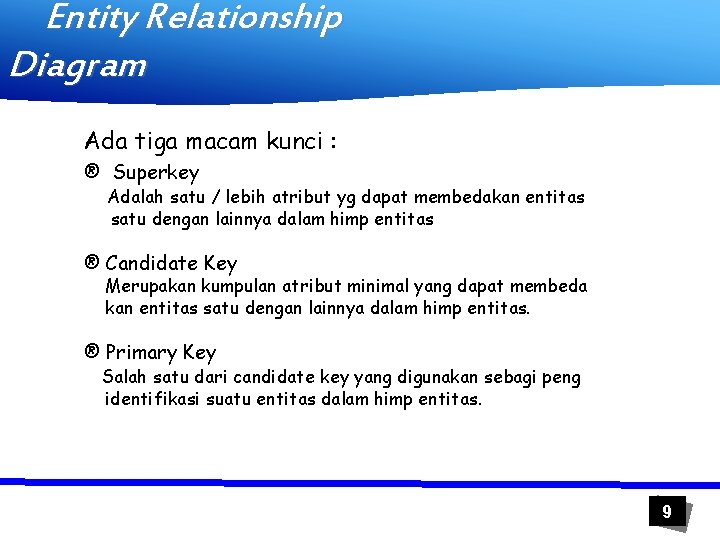 Entity Relationship Diagram

Ada tiga macam kunci :

® Superkey
Adalah satu / lebih atribut yg dapat membedakan entitas satu dengan lainnya dalam himp entitas

® Candidate Key
Merupakan kumpulan atribut minimal yang dapat membeda kan entitas satu dengan lainnya dalam himp entitas.

® Primary Key
Salah satu dari candidate key yang digunakan sebagi peng identifikasi suatu entitas dalam himp entitas.

9